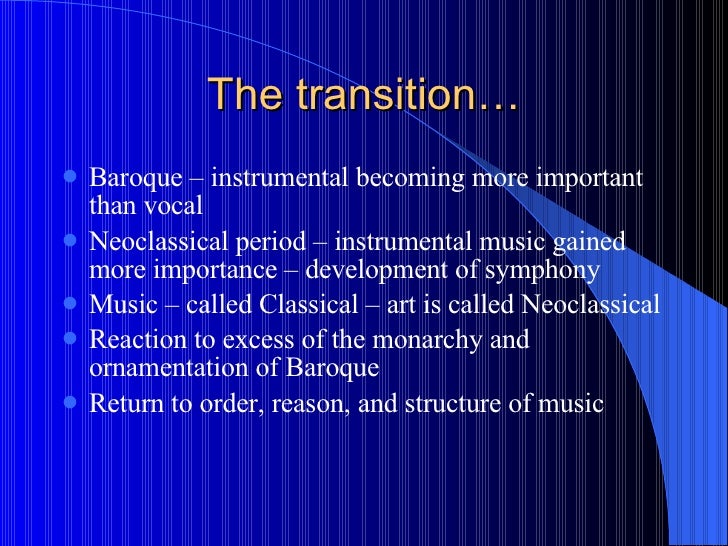 The transition…

- Baroque – instrumental becoming more important than vocal
- Neoclassical period – instrumental music gained more importance – development of symphony
- Music – called Classical – art is called Neoclassical
- Reaction to excess of the monarchy and ornamentation of Baroque
- Return to order, reason, and structure of music